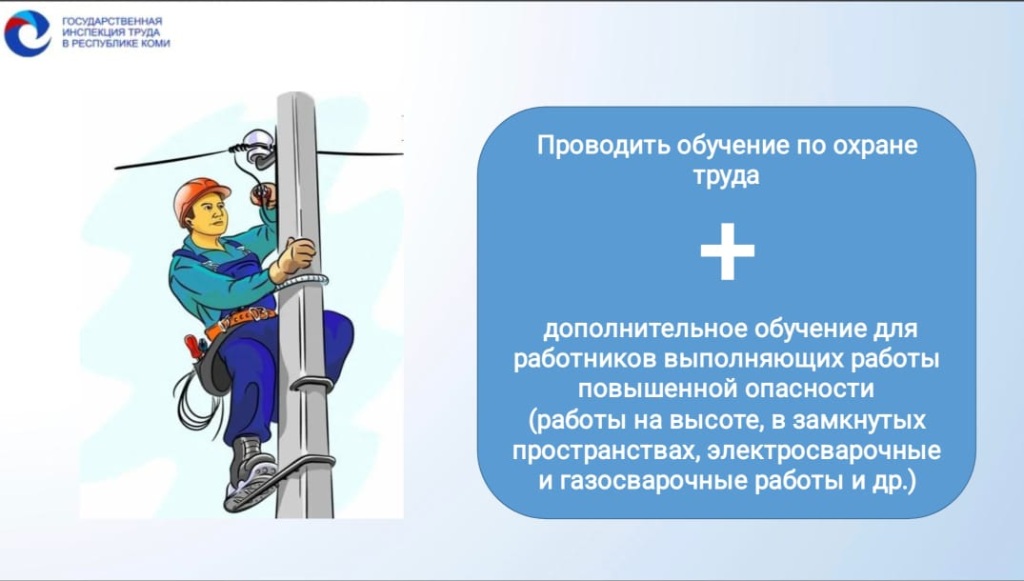 ГОСУДАРСТВЕННАЯ ИНСПЕКЦИЯ ТРУДА В РЕСПУБЛИКЕ КОМИ

Проводить обучение по охране труда

+

дополнительное обучение для работников выполняющих работы повышенной опасности (работы на высоте, в замкнутых пространствах, электросварочные и газосварочные работы и др.)